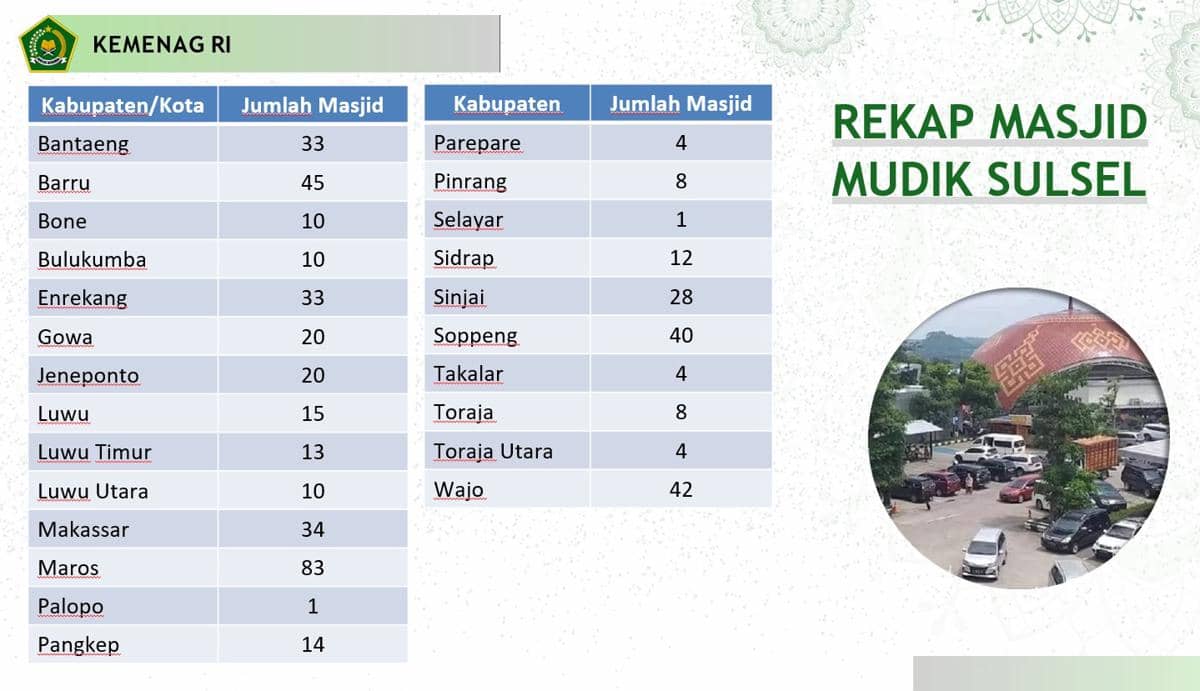 KEMENAG RI

| Kabupaten/Kota | Jumlah Masjid |
|---|---|
| Bantaeng | 33 |
| Barru | 45 |
| Bone | 10 |
| Bulukumba | 10 |
| Enrekang | 33 |
| Gowa | 20 |
| Jeneponto | 20 |
| Luwu | 15 |
| Luwu Timur | 13 |
| Luwu Utara | 10 |
| Makassar | 34 |
| Maros | 83 |
| Palopo | 1 |
| Pangkep | 14 |

| Kabupaten | Jumlah Masjid |
|---|---|
| Parepare | 4 |
| Pinrang | 8 |
| Selayar | 1 |
| Sidrap | 12 |
| Sinjai | 28 |
| Soppeng | 40 |
| Takalar | 4 |
| Toraja | 8 |
| Toraja Utara | 4 |
| Wajo | 42 |

REKAP MASJID MUDIK SULSEL